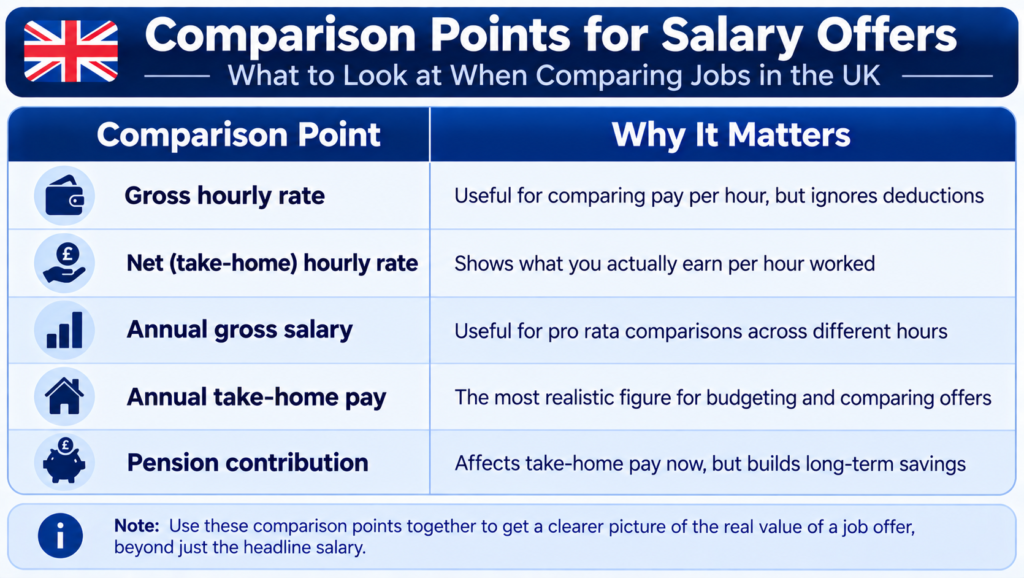 Comparison Points for Salary Offers

What to Look at When Comparing Jobs in the UK

| Comparison Point | Why It Matters |
|---|---|
| Gross hourly rate | Useful for comparing pay per hour, but ignores deductions |
| Net (take-home) hourly rate | Shows what you actually earn per hour worked |
| Annual gross salary | Useful for pro rata comparisons across different hours |
| Annual take-home pay | The most realistic figure for budgeting and comparing offers |
| Pension contribution | Affects take-home pay now, but builds long-term savings |

Note: Use these comparison points together to get a clearer picture of the real value of a job offer, beyond just the headline salary.